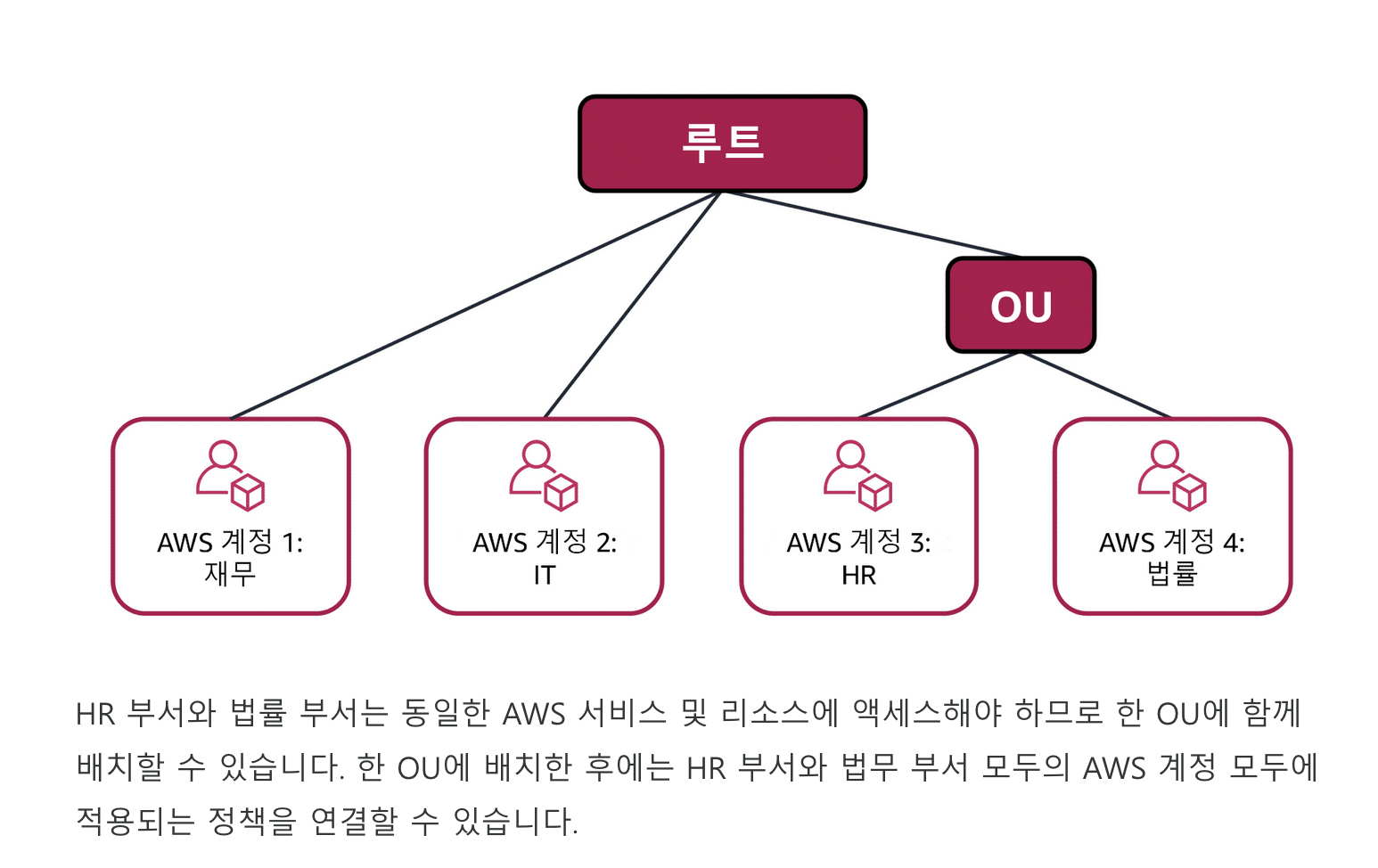 루트

OU

AWS 계정 1:
재무

AWS 계정 2:
IT

AWS 계정 3:
HR

AWS 계정 4:
법률

HR 부서와 법률 부서는 동일한 AWS 서비스 및 리소스에 액세스해야 하므로 한 OU에 함께 배치할 수 있습니다. 한 OU에 배치한 후에는 HR 부서와 법무 부서 모두의 AWS 계정 모두에 적용되는 정책을 연결할 수 있습니다.